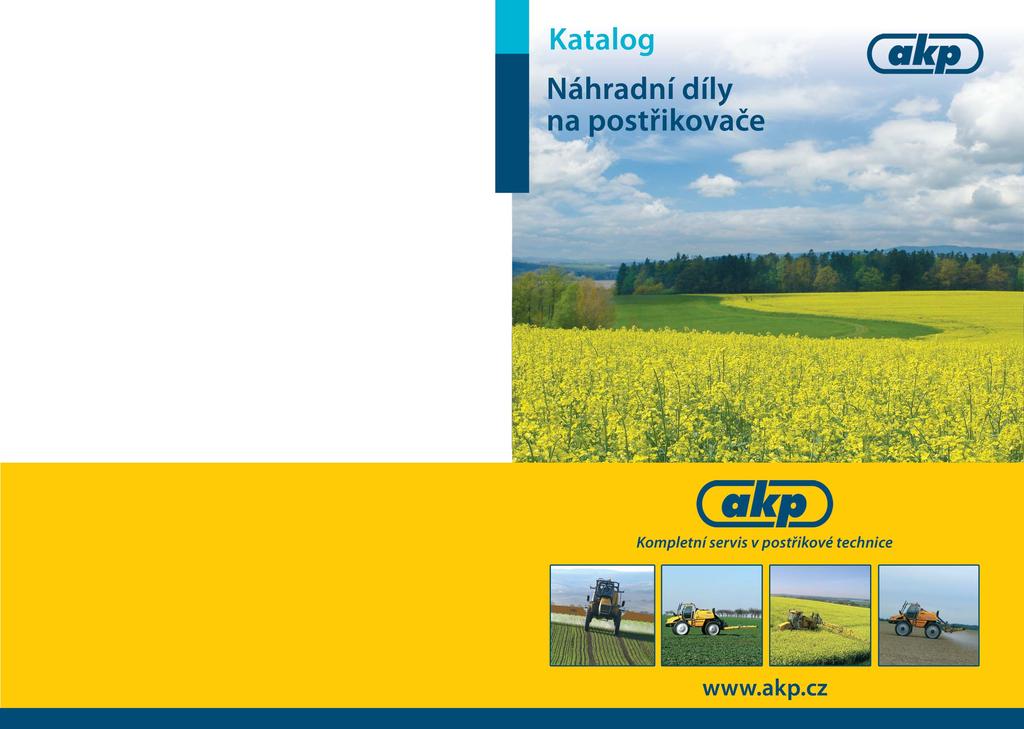 Katalog

akp

Náhradní díly na postřikovače

akp

Kompletní servis v postřikové technice

www.akp.cz